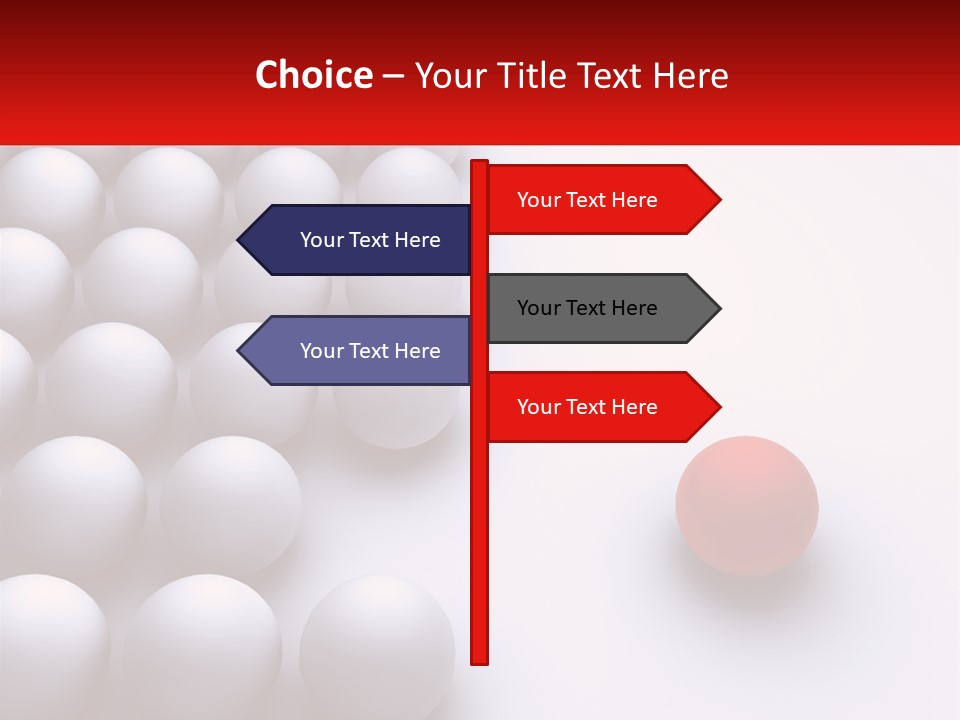 Choice – Your Title Text Here

Your Text Here

Your Text Here

Your Text Here

Your Text Here

Your Text Here